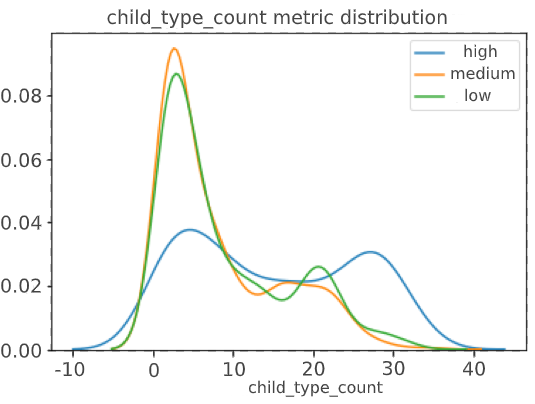 child_type_count metric distribution

high
medium
low

0.08
0.06
0.04
0.02
0.00

-10
0
10
20
30
40
child_type_count